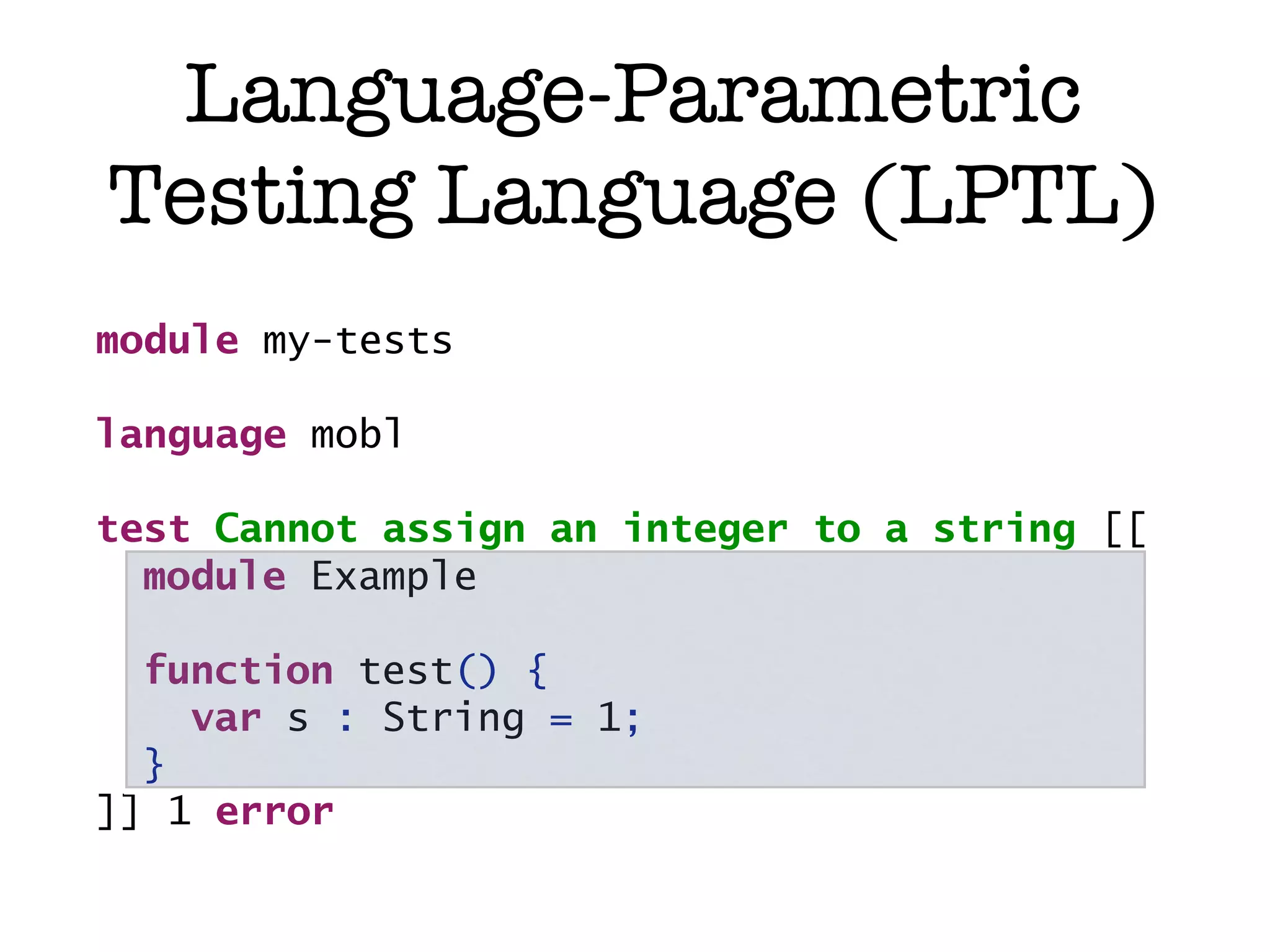 Language-Parametric Testing Language (LPTL)

module my-tests

language mobl

test Cannot assign an integer to a string [[
module Example

function test() {
  var s : String = 1;
}
]] 1 error